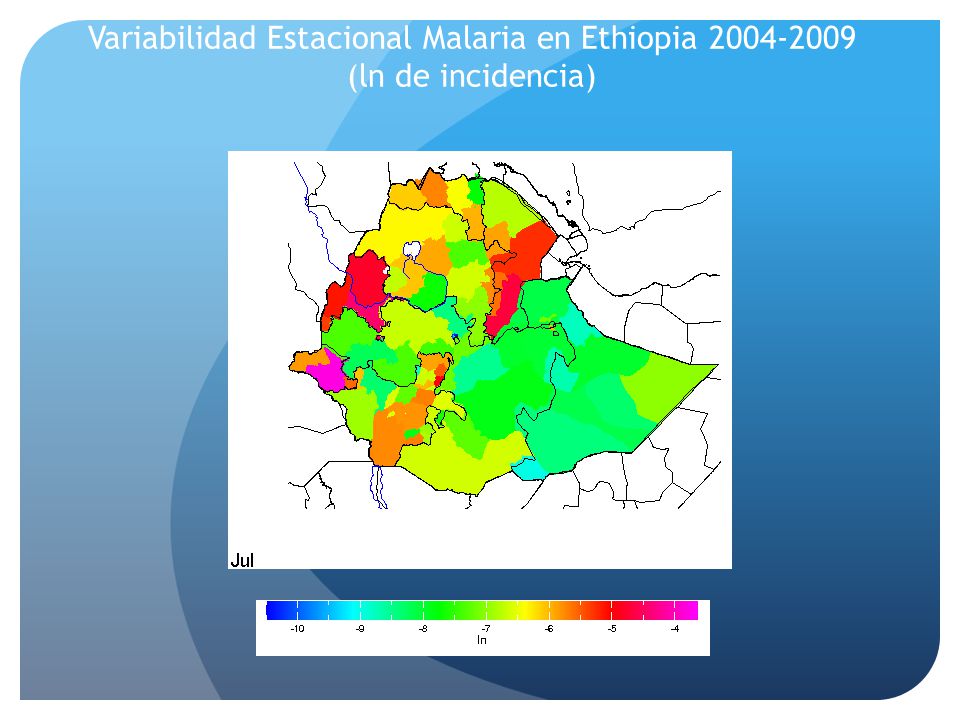 Variabilidad Estacional Malaria en Ethiopia 2004-2009
(ln de incidencia)

Jul

-10 -9 -8 -7 -6 -5 -4
ln